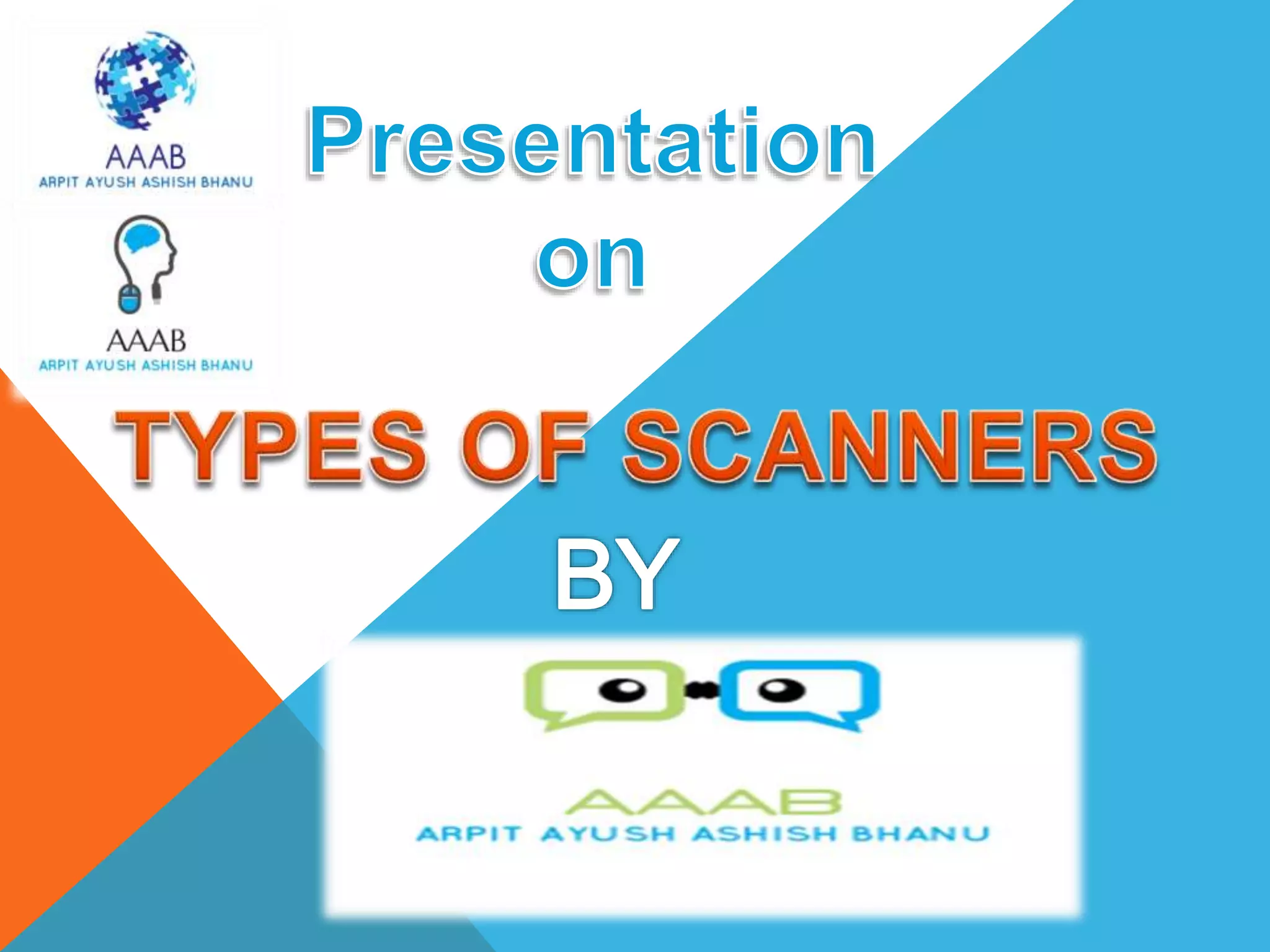 AAAB
ARPIT AYUSH ASHISH BHANU

AAAB
ARPIT AYUSH ASHISH BHANU

Presentation on

TYPES OF SCANNERS

BY

AAAB
ARPIT AYUSH ASHISH BHANU